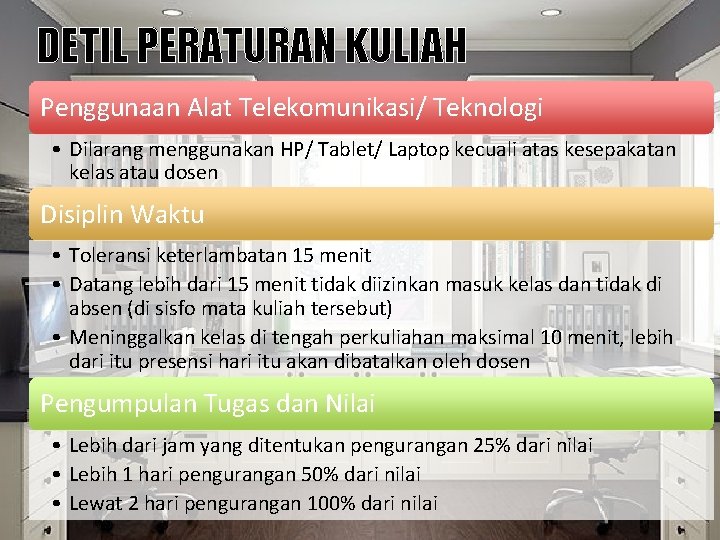 DETIL PERATURAN KULIAH

Penggunaan Alat Telekomunikasi/ Teknologi

• Dilarang menggunakan HP/ Tablet/ Laptop kecuali atas kesepakatan kelas atau dosen

Disiplin Waktu

• Toleransi keterlambatan 15 menit
• Datang lebih dari 15 menit tidak diizinkan masuk kelas dan tidak di absen (di sisfo mata kuliah tersebut)
• Meninggalkan kelas di tengah perkuliahan maksimal 10 menit, lebih dari itu presensi hari itu akan dibatalkan oleh dosen

Pengumpulan Tugas dan Nilai

• Lebih dari jam yang ditentukan pengurangan 25% dari nilai
• Lebih 1 hari pengurangan 50% dari nilai
• Lewat 2 hari pengurangan 100% dari nilai